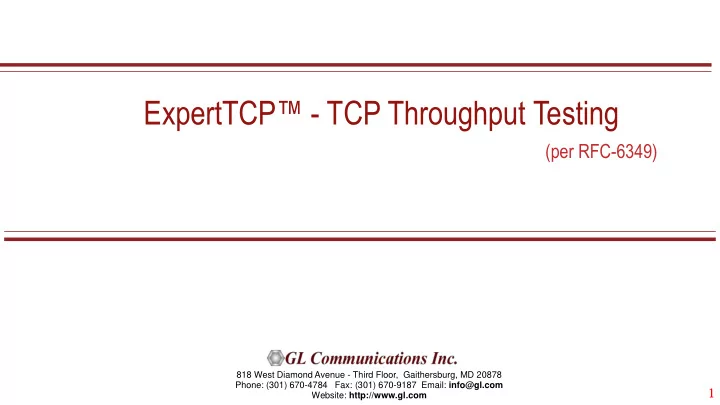 ExpertTCP™ - TCP Throughput Testing

(per RFC-6349)

GL Communications Inc.

818 West Diamond Avenue - Third Floor, Gaithersburg, MD 20878
Phone: (301) 670-4784 Fax: (301) 670-9187 Email: info@gl.com
Website: http://www.gl.com

1